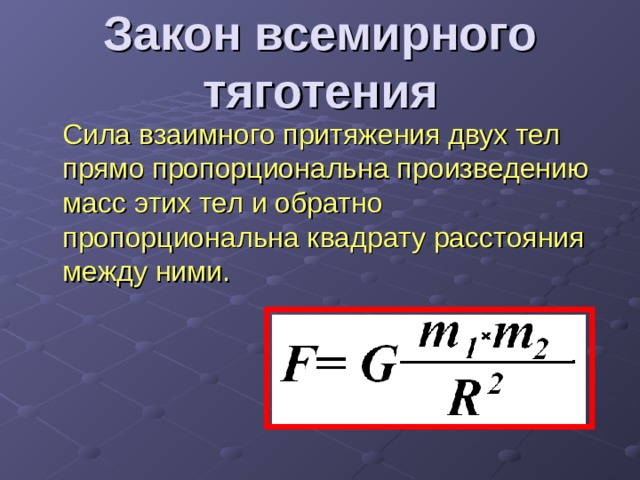 Закон всемирного тяготения

Сила взаимного притяжения двух тел прямо пропорциональна произведению масс этих тел и обратно пропорциональна квадрату расстояния между ними.

$F = G\frac{m_1 \times m_2}{R^2}$